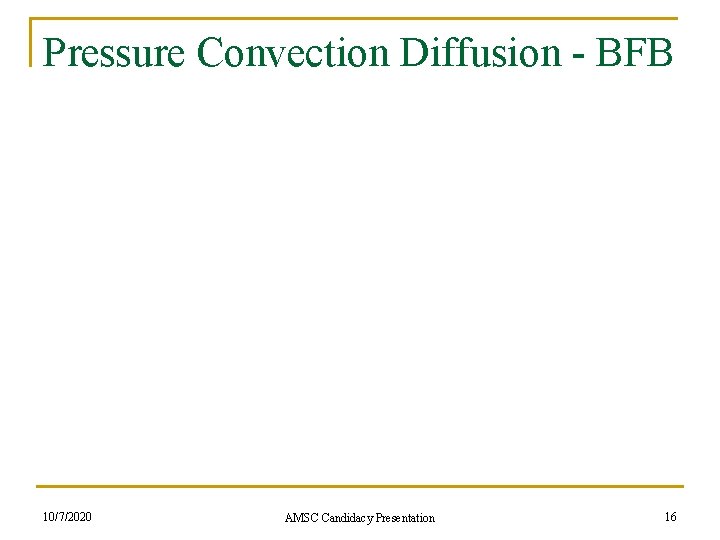 Pressure Convection Diffusion - BFB

10/7/2020

AMSC Candidacy Presentation

16